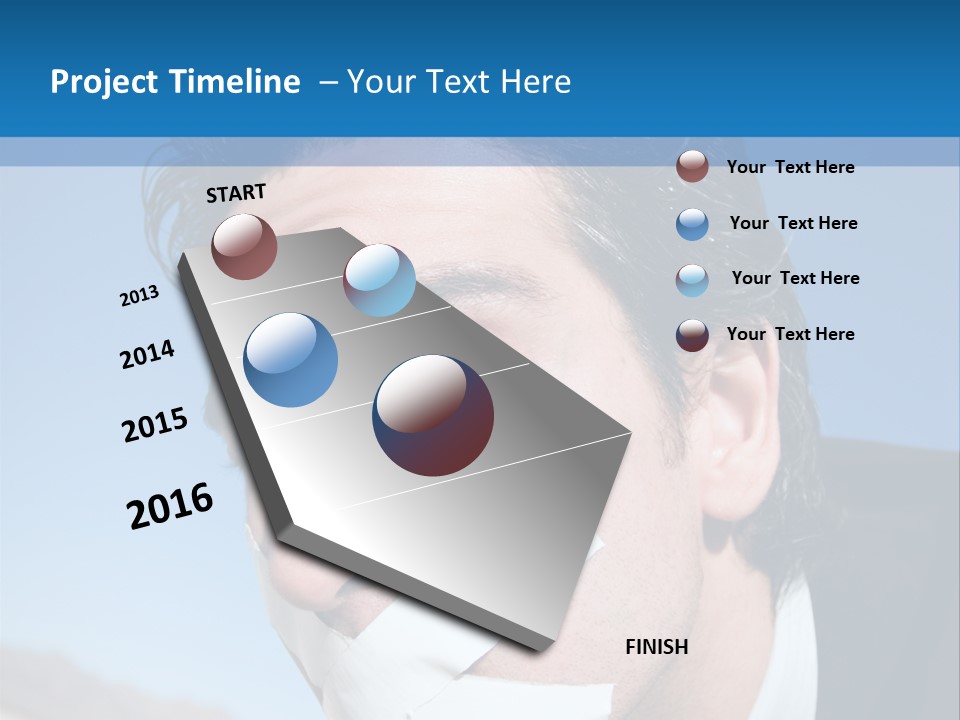 Project Timeline – Your Text Here

START

2013

2014

2015

2016

FINISH

Your Text Here

Your Text Here

Your Text Here

Your Text Here